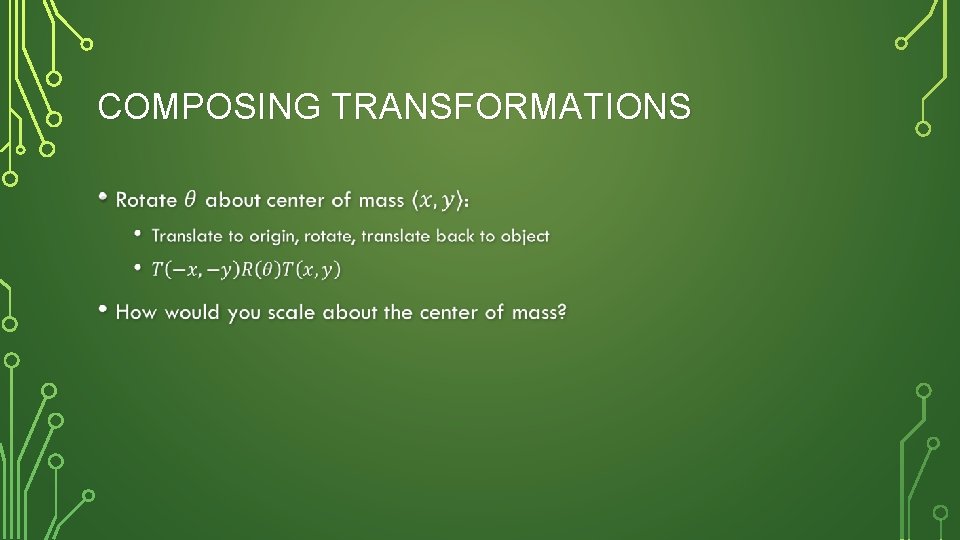 COMPOSING TRANSFORMATIONS

• Rotate $\theta$ about center of mass $\langle x, y \rangle$:

  • Translate to origin, rotate, translate back to object

  • $T(-x, -y)R(\theta)T(x, y)$

• How would you scale about the center of mass?